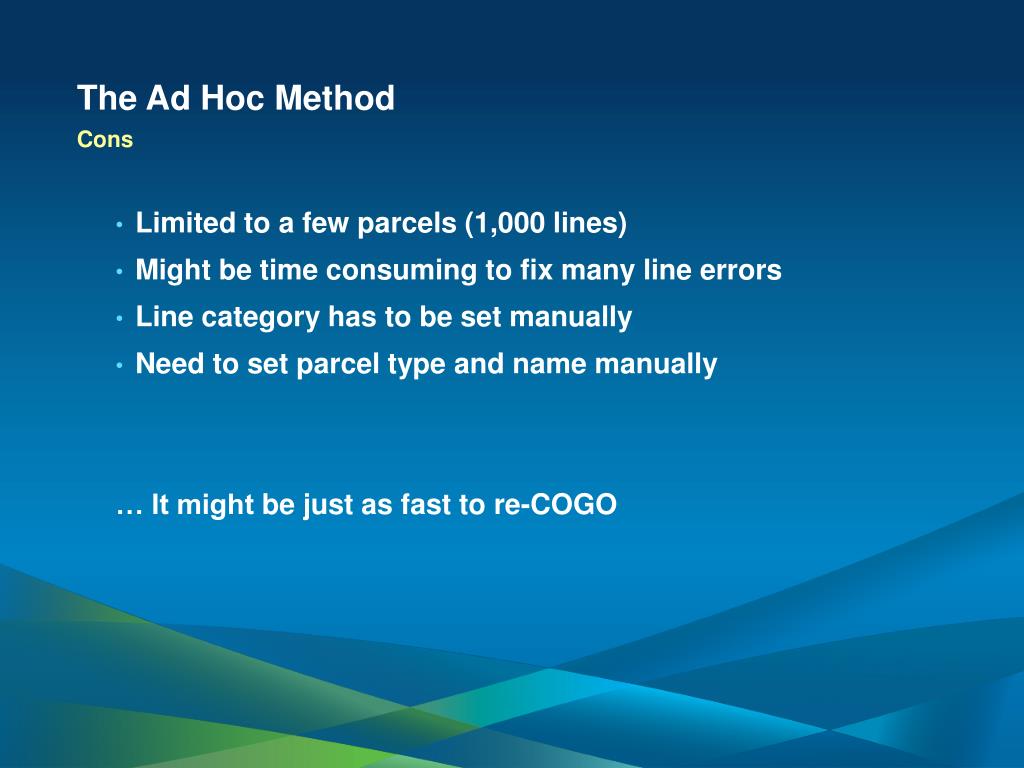 The Ad Hoc Method
Cons

• Limited to a few parcels (1,000 lines)
• Might be time consuming to fix many line errors
• Line category has to be set manually
• Need to set parcel type and name manually

… It might be just as fast to re-COGO